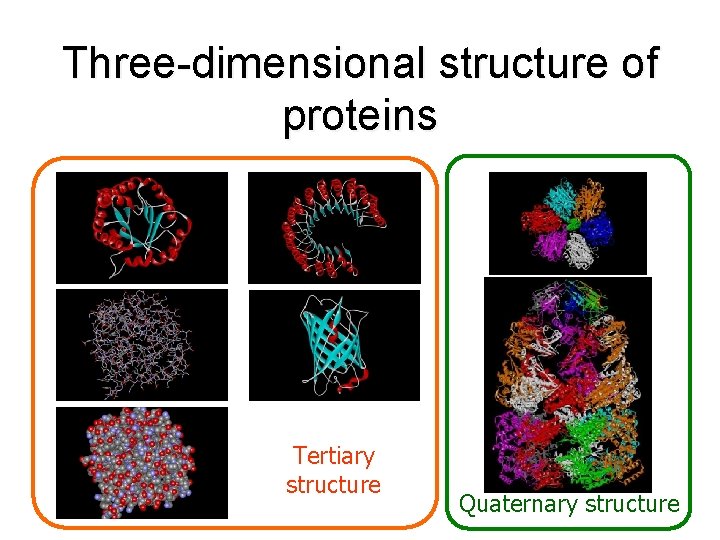 Three-dimensional structure of proteins

Tertiary structure

Quaternary structure